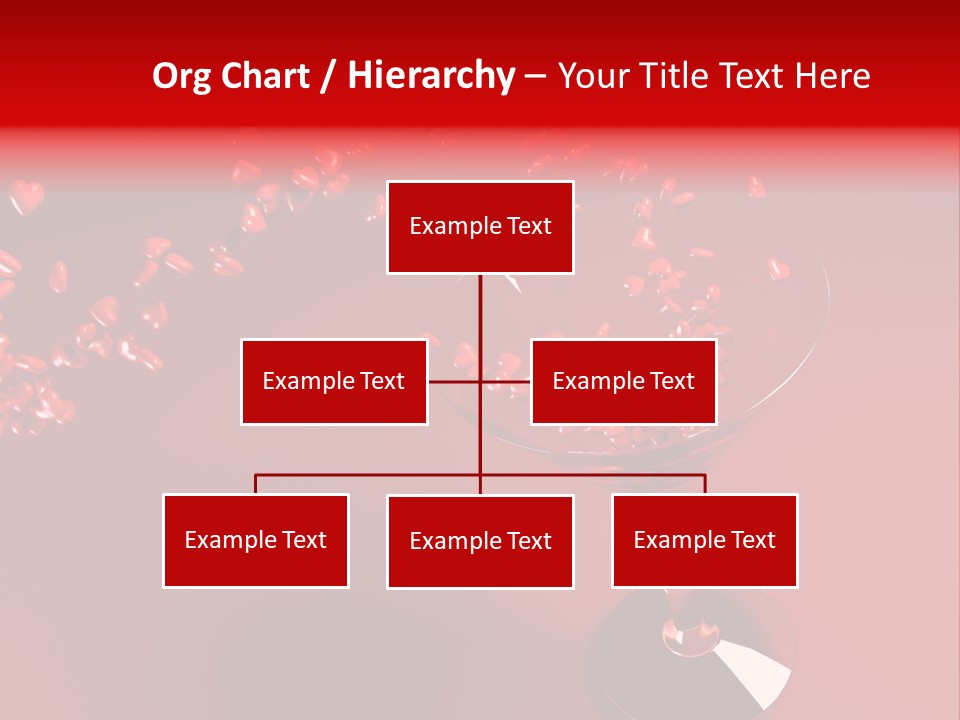 Org Chart / Hierarchy – Your Title Text Here

Example Text

Example Text

Example Text

Example Text

Example Text

Example Text